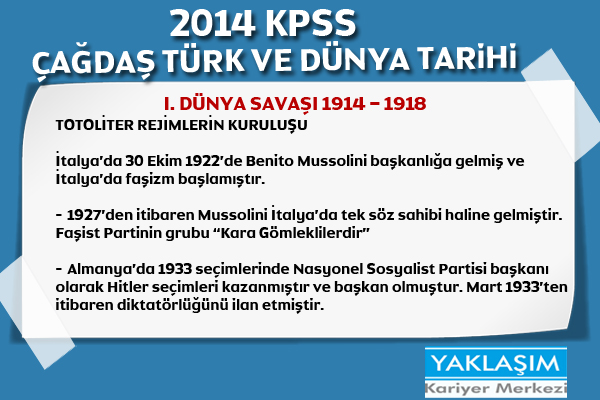 2014 KPSS
ÇAĞDAŞ TÜRK VE DÜNYA TARİHİ

I. DÜNYA SAVAŞI 1914 – 1918

TOTOLİTER REJİMLERİN KURULUŞU

İtalya'da 30 Ekim 1922'de Benito Mussolini başkanlığa gelmiş ve İtalya'da faşizm başlamıştır.

- 1927'den itibaren Mussolini İtalya'da tek söz sahibi haline gelmiştir. Faşist Partinin grubu "Kara Gömleklilerdir"

- Almanya'da 1933 seçimlerinde Nasyonel Sosyalist Partisi başkanı olarak Hitler seçimleri kazanmıştır ve başkan olmuştur. Mart 1933'ten itibaren diktatörlüğünü ilan etmiştir.

YAKLAŞIM
Kariyer Merkezi